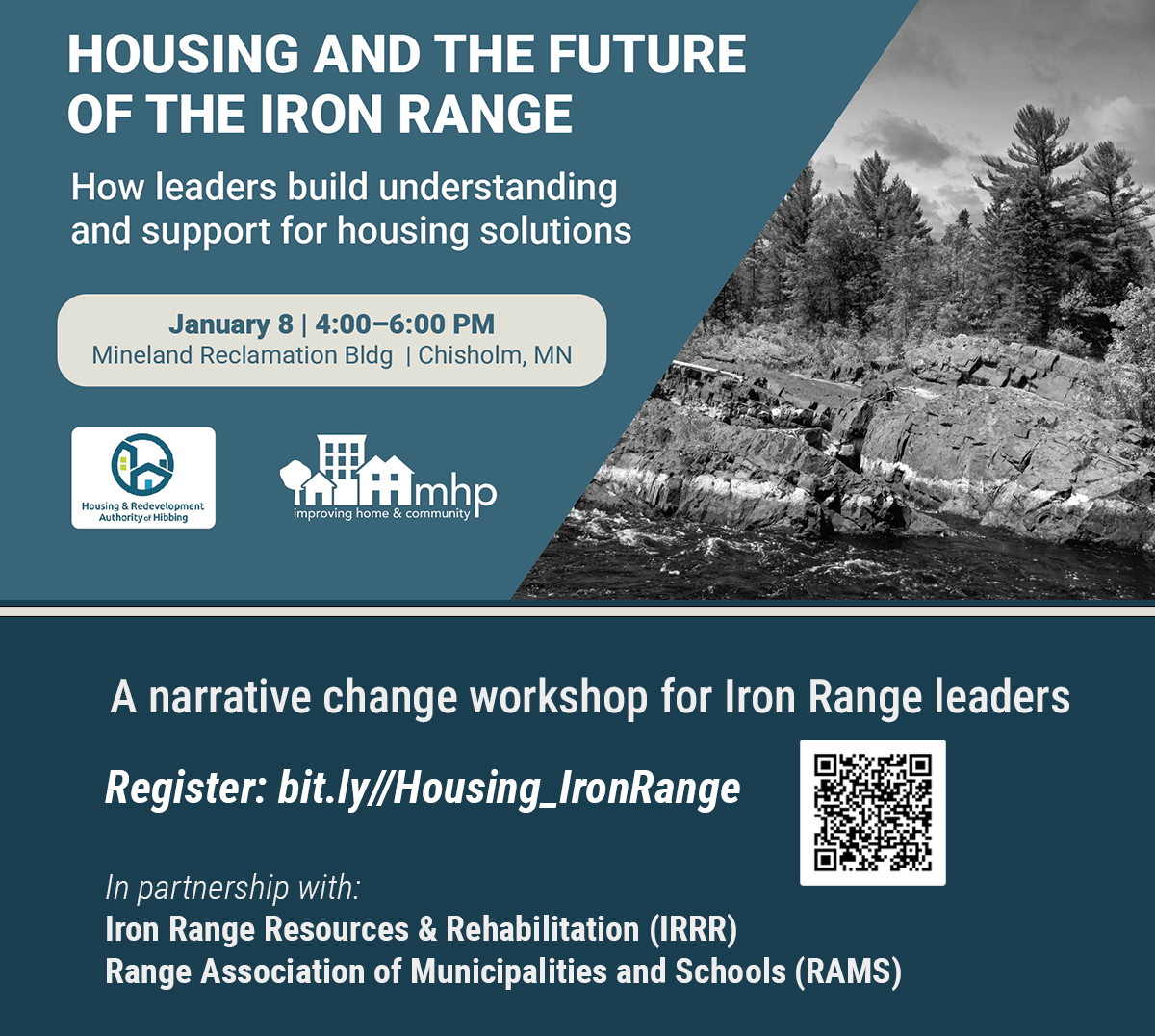 HOUSING AND THE FUTURE OF THE IRON RANGE

How leaders build understanding and support for housing solutions

January 8 | 4:00–6:00 PM
Mineland Reclamation Bldg | Chisholm, MN

Housing & Redevelopment Authority of Hibbing

mhp
improving home & community

A narrative change workshop for Iron Range leaders

Register: bit.ly//Housing_IronRange

In partnership with:
Iron Range Resources & Rehabilitation (IRRR)
Range Association of Municipalities and Schools (RAMS)